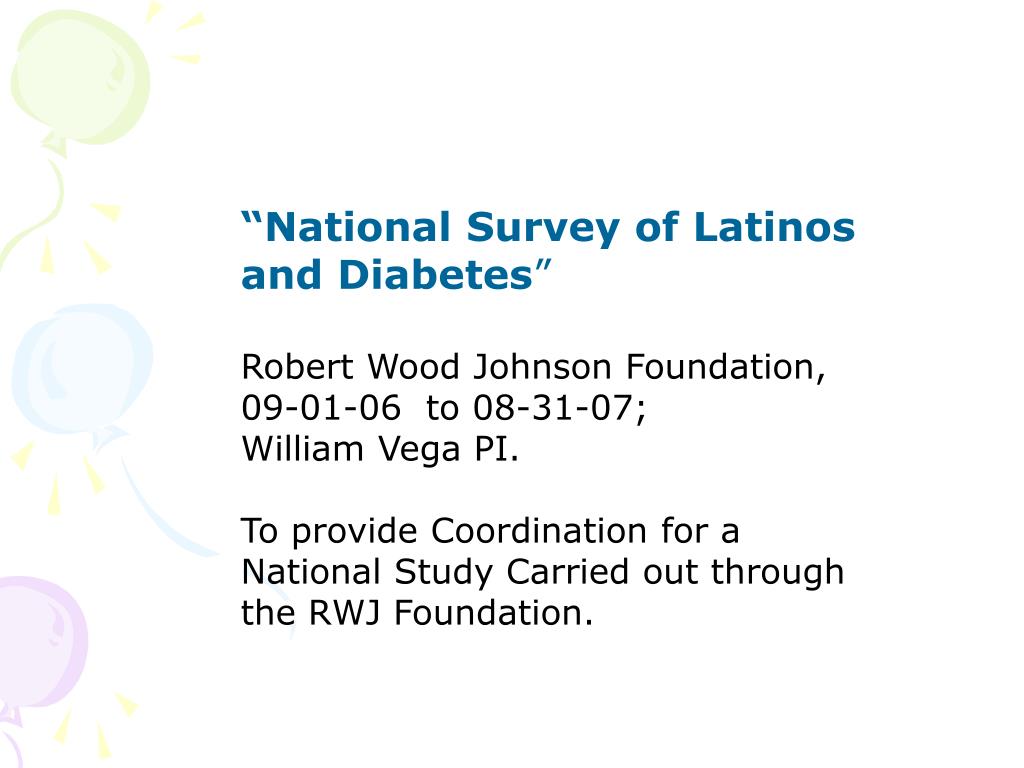 “National Survey of Latinos and Diabetes”

Robert Wood Johnson Foundation, 09-01-06 to 08-31-07;
William Vega PI.

To provide Coordination for a National Study Carried out through the RWJ Foundation.